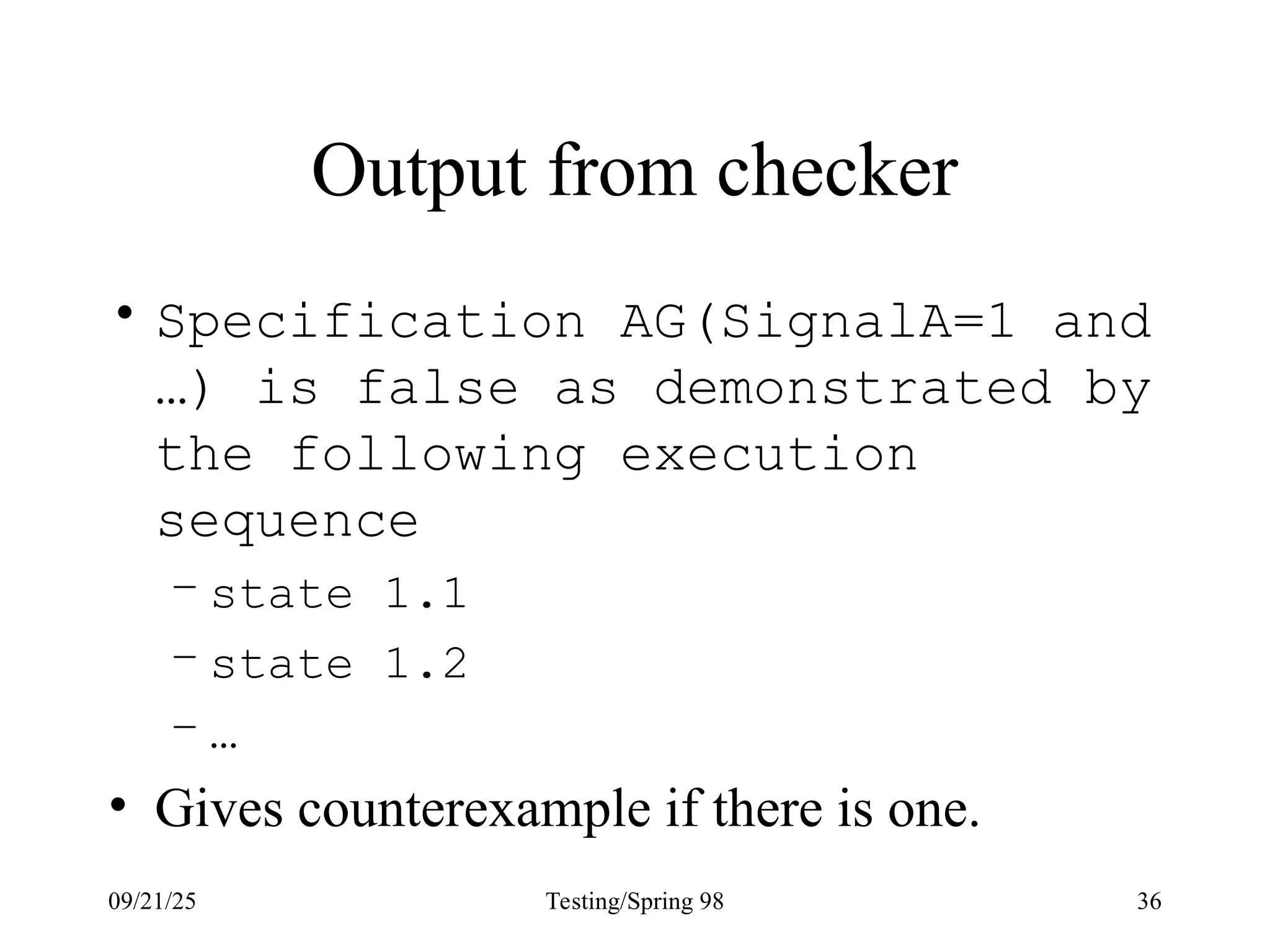 Output from checker

• Specification AG(SignalA=1 and …) is false as demonstrated by the following execution sequence
 – state 1.1
 – state 1.2
 – …
• Gives counterexample if there is one.

09/21/25
Testing/Spring 98
36